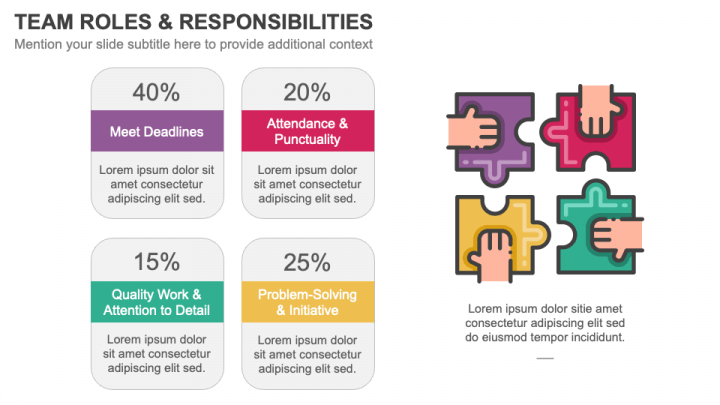 TEAM ROLES & RESPONSIBILITIES

Mention your slide subtitle here to provide additional context

40%

Meet Deadlines

Lorem ipsum dolor sit amet consectetur adipiscing elit sed.

20%

Attendance & Punctuality

Lorem ipsum dolor sit amet consectetur adipiscing elit sed.

15%

Quality Work & Attention to Detail

Lorem ipsum dolor sit amet consectetur adipiscing elit sed.

25%

Problem-Solving & Initiative

Lorem ipsum dolor sit amet consectetur adipiscing elit sed.

Lorem ipsum dolor sitie amet consectetur adipiscing elit sed do eiusmod tempor incididunt.